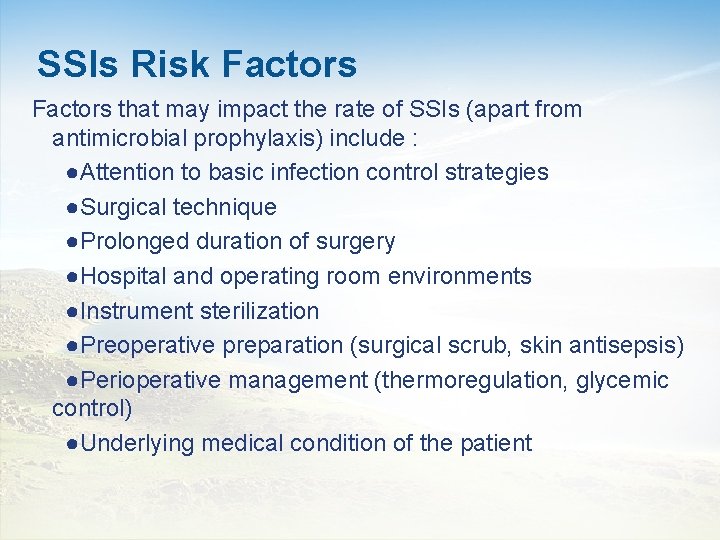 SSIs Risk Factors

Factors that may impact the rate of SSIs (apart from antimicrobial prophylaxis) include :

●Attention to basic infection control strategies
●Surgical technique
●Prolonged duration of surgery
●Hospital and operating room environments
●Instrument sterilization
●Preoperative preparation (surgical scrub, skin antisepsis)
●Perioperative management (thermoregulation, glycemic control)
●Underlying medical condition of the patient